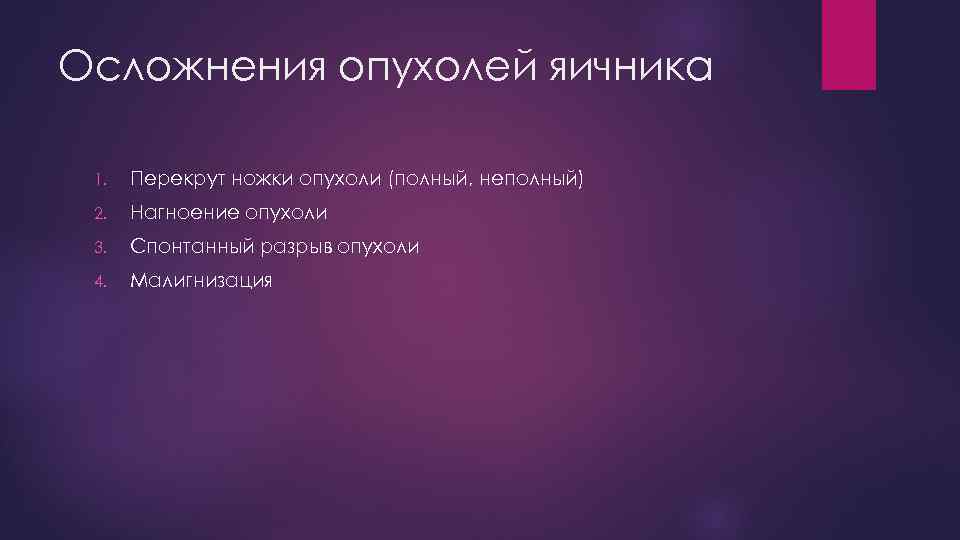 Осложнения опухолей яичника

1. Перекрут ножки опухоли (полный, неполный)
2. Нагноение опухоли
3. Спонтанный разрыв опухоли
4. Малигнизация